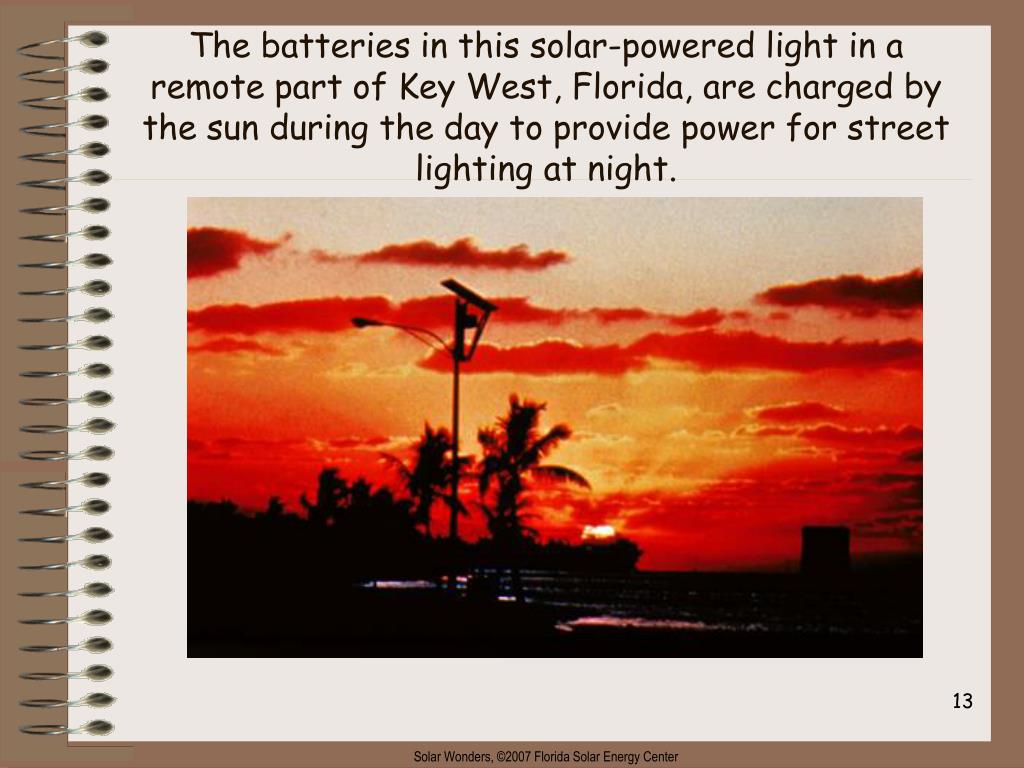 The batteries in this solar-powered light in a remote part of Key West, Florida, are charged by the sun during the day to provide power for street lighting at night.

13

Solar Wonders, ©2007 Florida Solar Energy Center